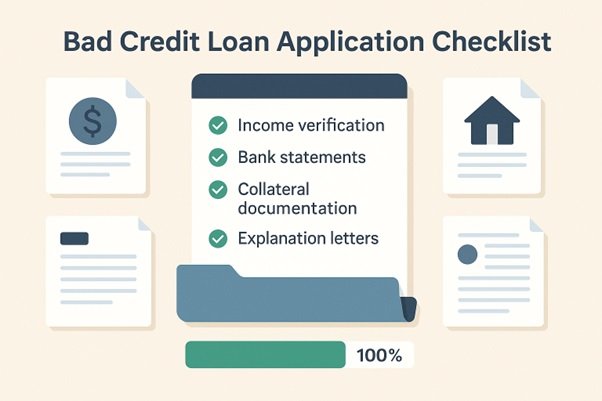 Bad Credit Loan Application Checklist

$

Income verification

Bank statements

Collateral documentation

Explanation letters

100%